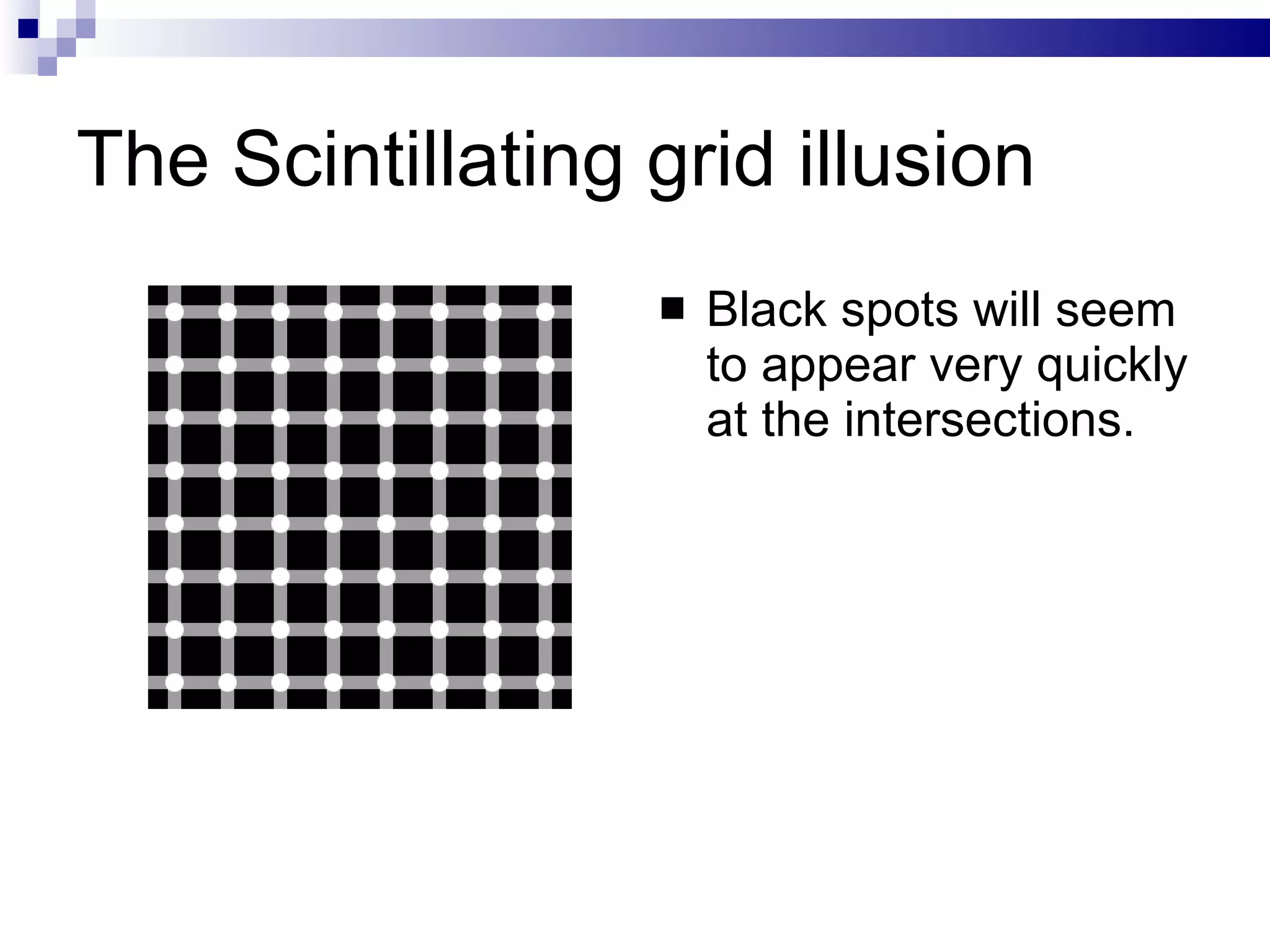 The Scintillating grid illusion

■ Black spots will seem to appear very quickly at the intersections.